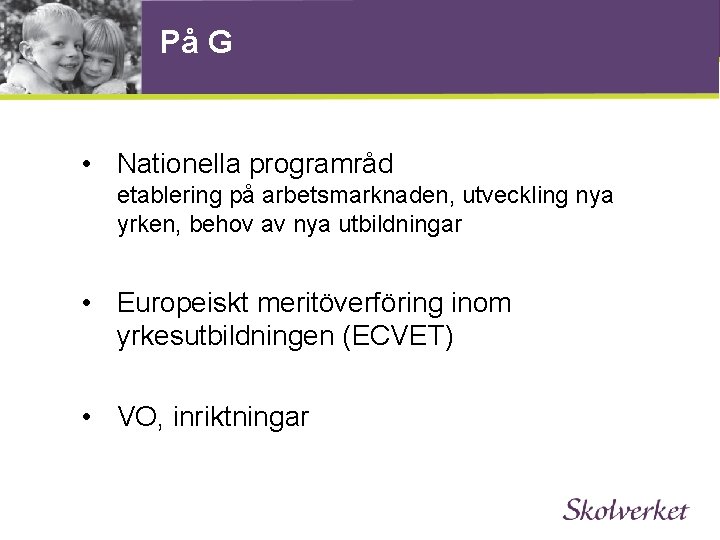 På G

• Nationella programråd
etablering på arbetsmarknaden, utveckling nya yrken, behov av nya utbildningar

• Europeiskt meritöverföring inom yrkesutbildningen (ECVET)

• VO, inriktningar

Skolverket